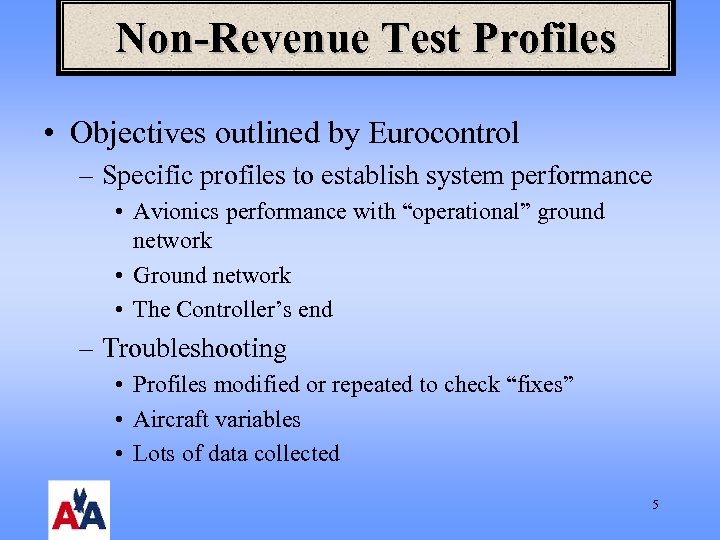 Non-Revenue Test Profiles

• Objectives outlined by Eurocontrol
– Specific profiles to establish system performance
• Avionics performance with “operational” ground network
• Ground network
• The Controller’s end
– Troubleshooting
• Profiles modified or repeated to check “fixes”
• Aircraft variables
• Lots of data collected

AA

5